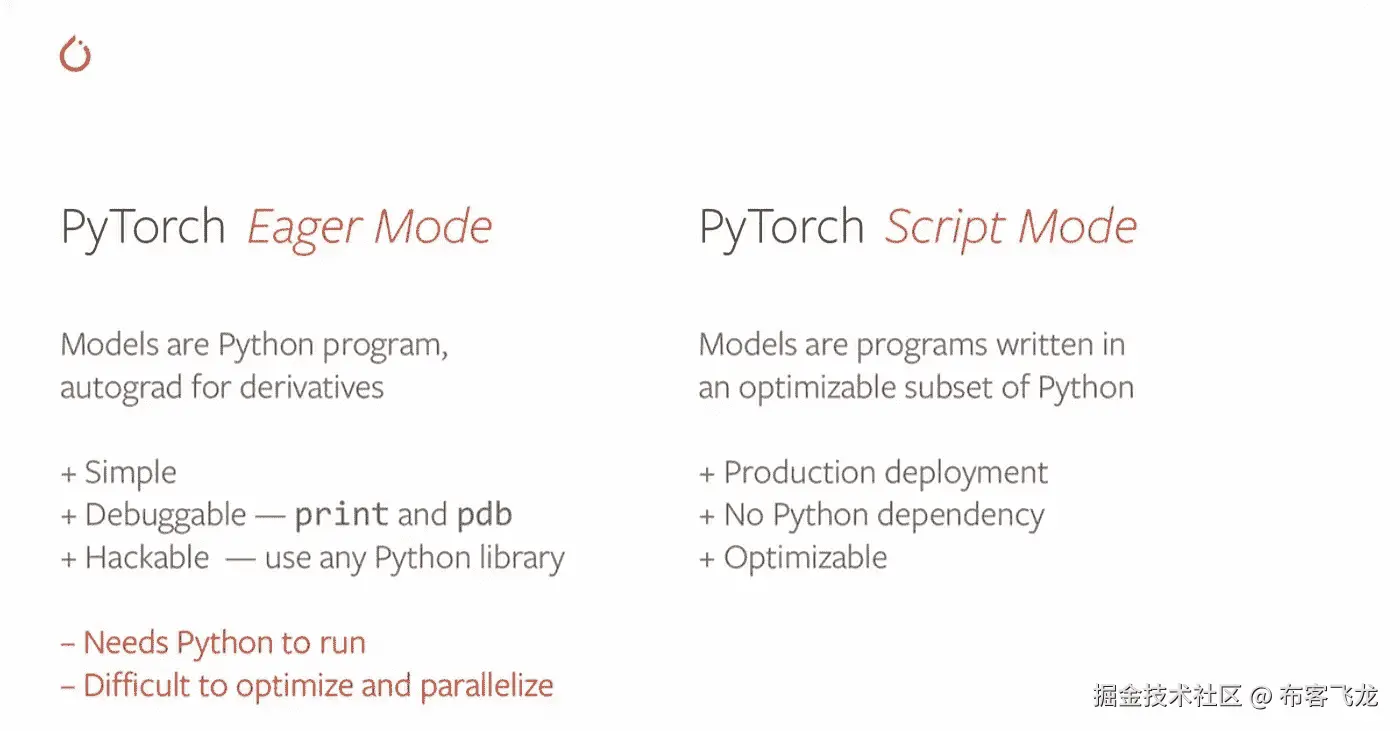 PyTorch Eager Mode

Models are Python program, autograd for derivatives

+ Simple
+ Debuggable — print and pdb
+ Hackable — use any Python library

– Needs Python to run
– Difficult to optimize and parallelize

PyTorch Script Mode

Models are programs written in an optimizable subset of Python

+ Production deployment
+ No Python dependency
+ Optimizable

掘金技术社区 @ 布客飞龙